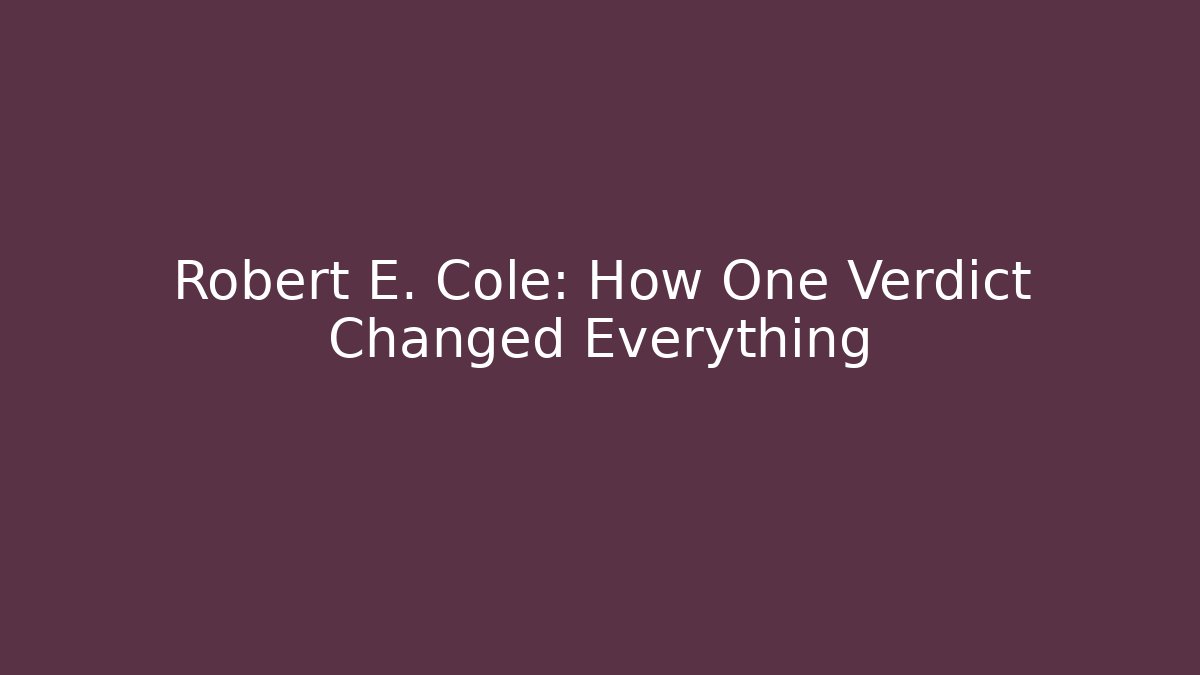 Robert E. Cole: How One Verdict Changed Everything